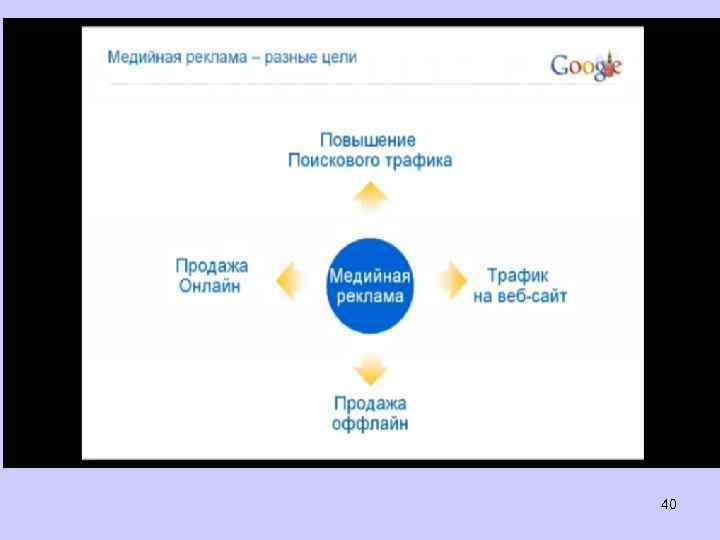 Медийная реклама – разные цели

Google

Повышение
Поискового трафика

Продажа
Онлайн

Медийная
реклама

Трафик
на веб-сайт

Продажа
оффлайн

40